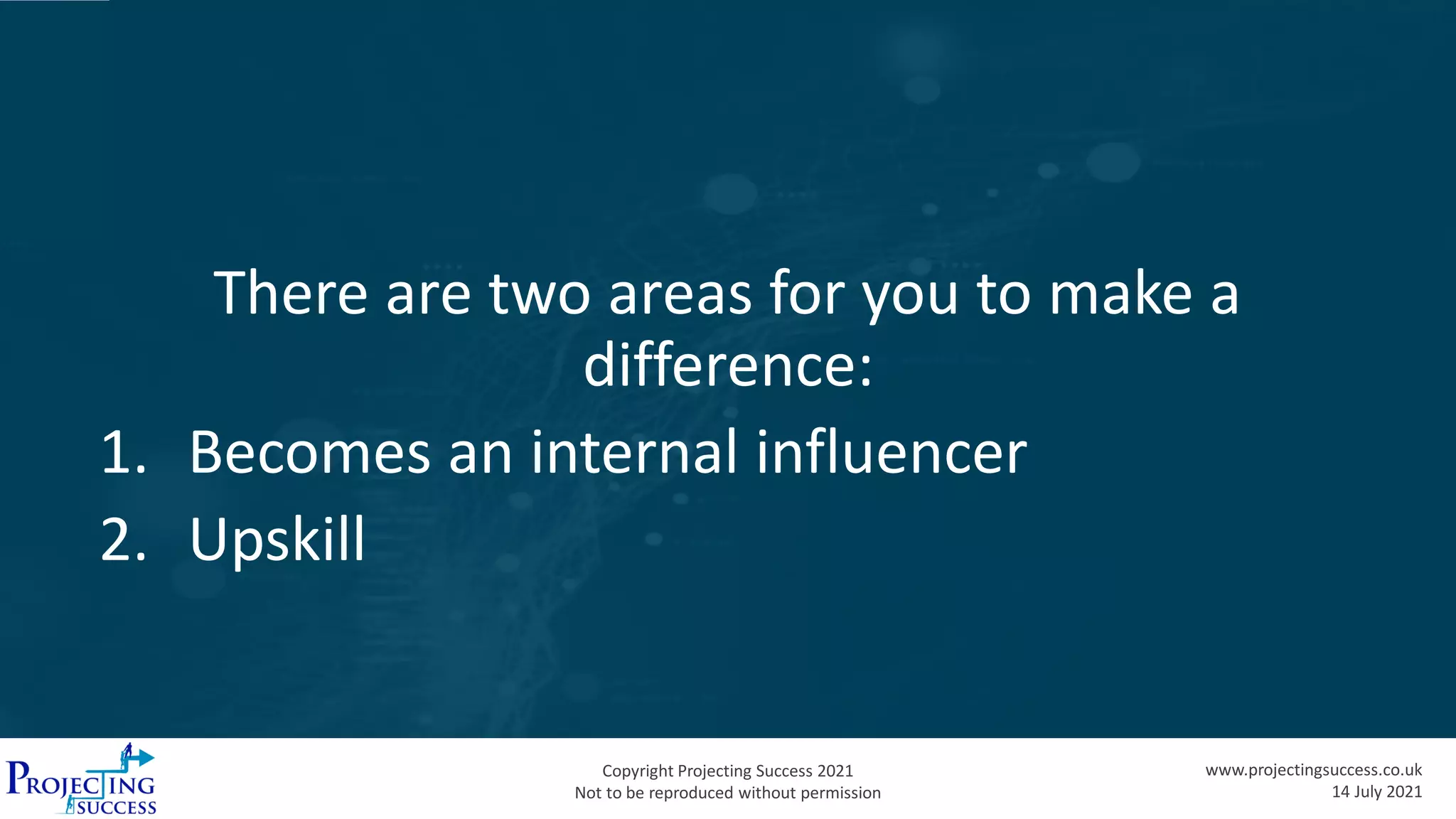 There are two areas for you to make a difference:

1. Becomes an internal influencer
2. Upskill

PROJECTING SUCCESS

Copyright Projecting Success 2021
Not to be reproduced without permission

www.projectingsuccess.co.uk
14 July 2021